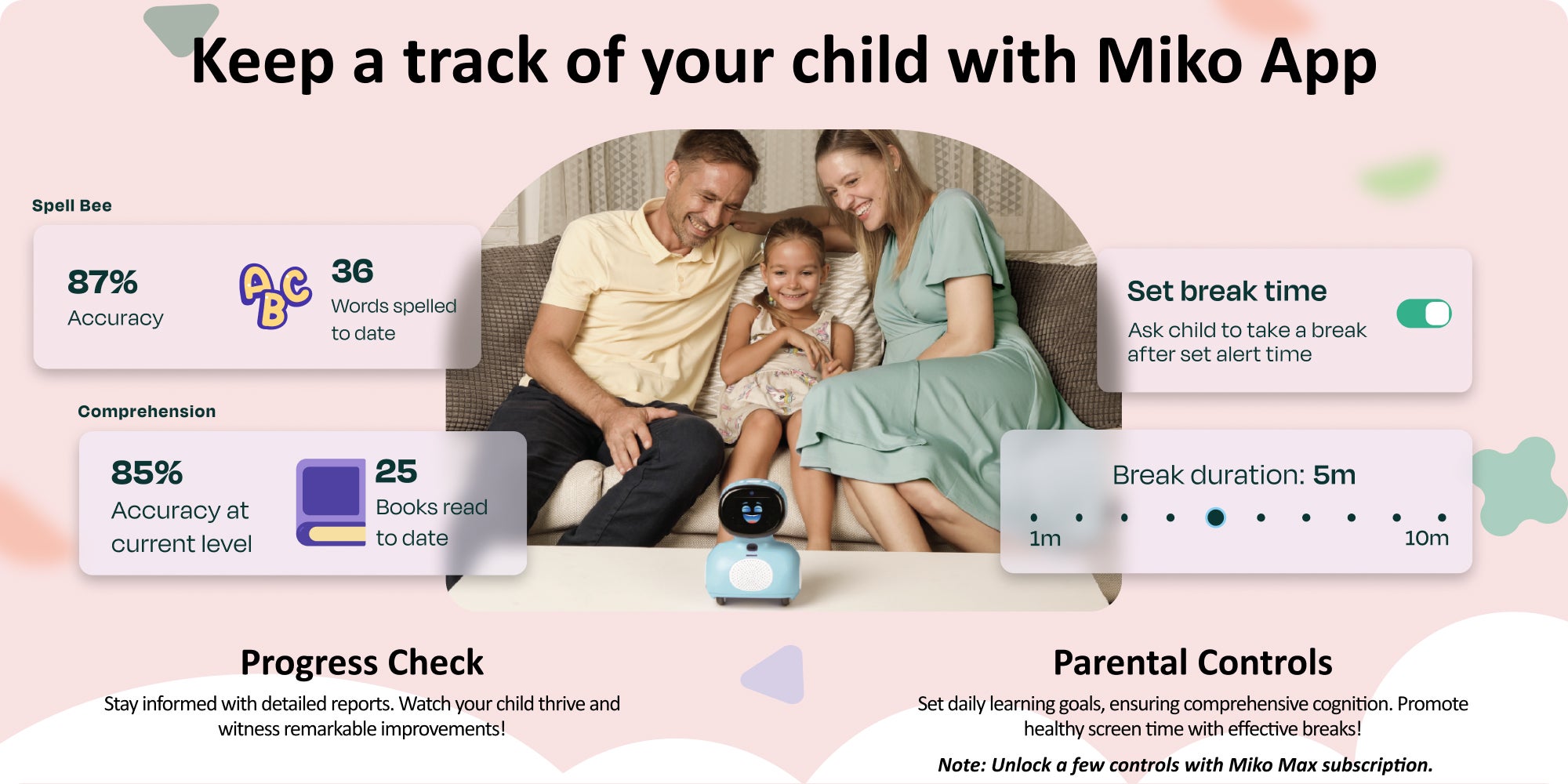 Keep a track of your child with Miko App

Spell Bee

87%
Accuracy

ABC

36
Words spelled to date

Comprehension

85%
Accuracy at current level

25
Books read to date

Set break time
Ask child to take a break after set alert time

Break duration: 5m
1m
10m

Progress Check
Stay informed with detailed reports. Watch your child thrive and witness remarkable improvements!

Parental Controls
Set daily learning goals, ensuring comprehensive cognition. Promote healthy screen time with effective breaks!

Note: Unlock a few controls with Miko Max subscription.